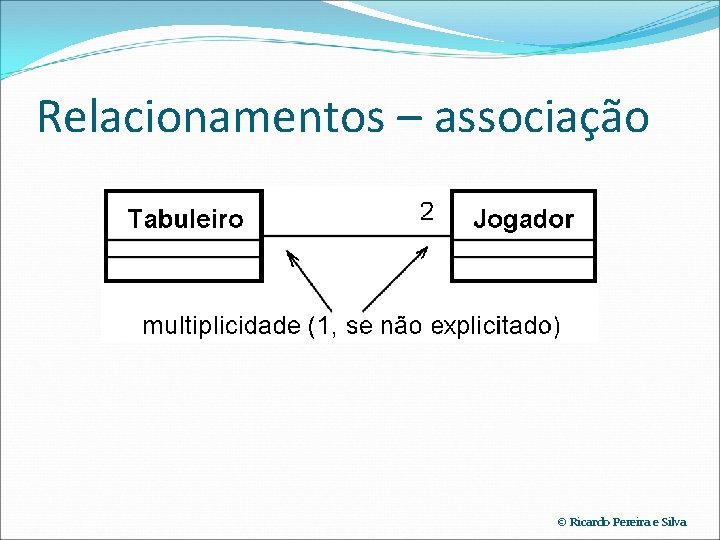 Relacionamentos – associação

Tabuleiro

2

Jogador

multiplicidade (1, se não explicitado)

© Ricardo Pereira e Silva